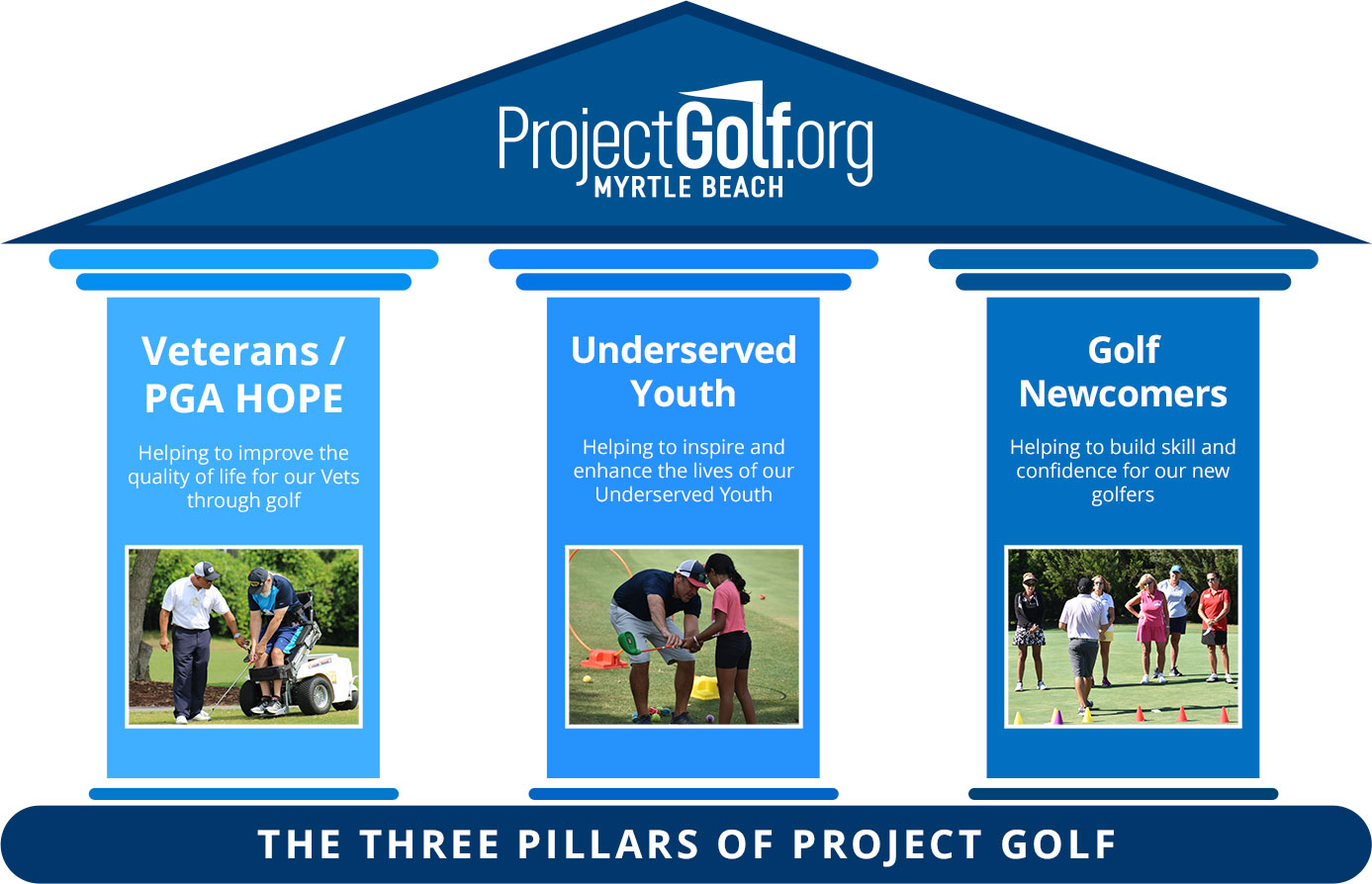 ProjectGolf.org
MYRTLE BEACH

Veterans / PGA HOPE

Helping to improve the quality of life for our Vets through golf

Underserved Youth

Helping to inspire and enhance the lives of our Underserved Youth

Golf Newcomers

Helping to build skill and confidence for our new golfers

THE THREE PILLARS OF PROJECT GOLF